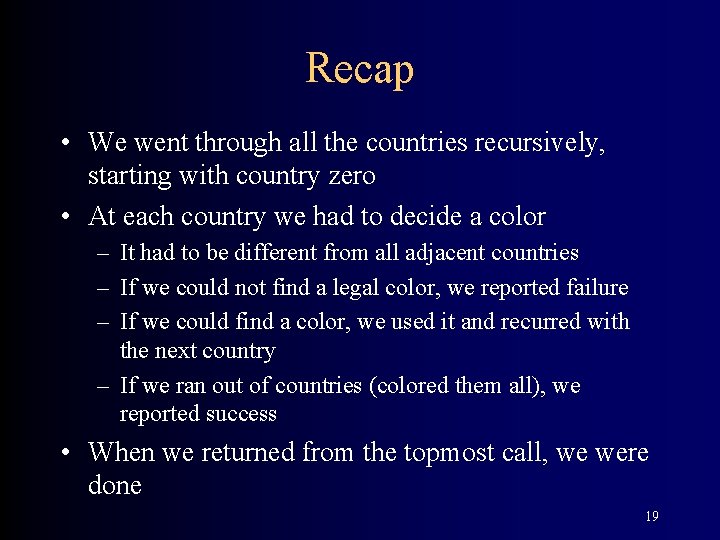 Recap

• We went through all the countries recursively, starting with country zero

• At each country we had to decide a color

– It had to be different from all adjacent countries

– If we could not find a legal color, we reported failure

– If we could find a color, we used it and recurred with the next country

– If we ran out of countries (colored them all), we reported success

• When we returned from the topmost call, we were done

19